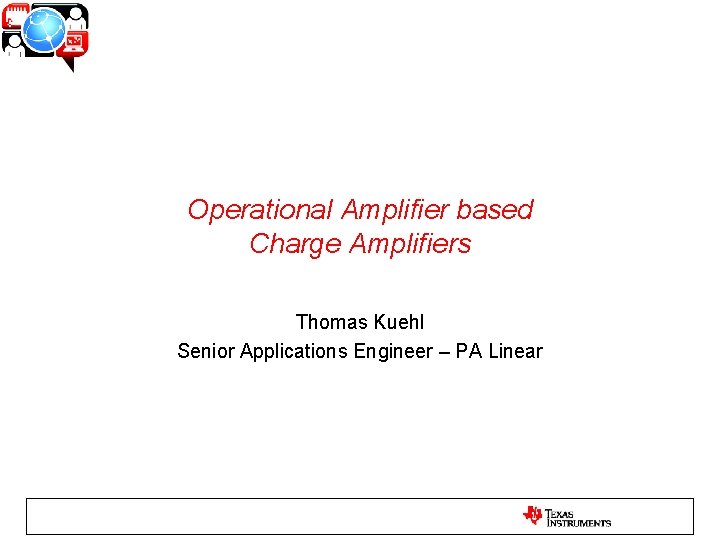 Operational Amplifier based Charge Amplifiers

Thomas Kuehl
Senior Applications Engineer – PA Linear

TEXAS INSTRUMENTS